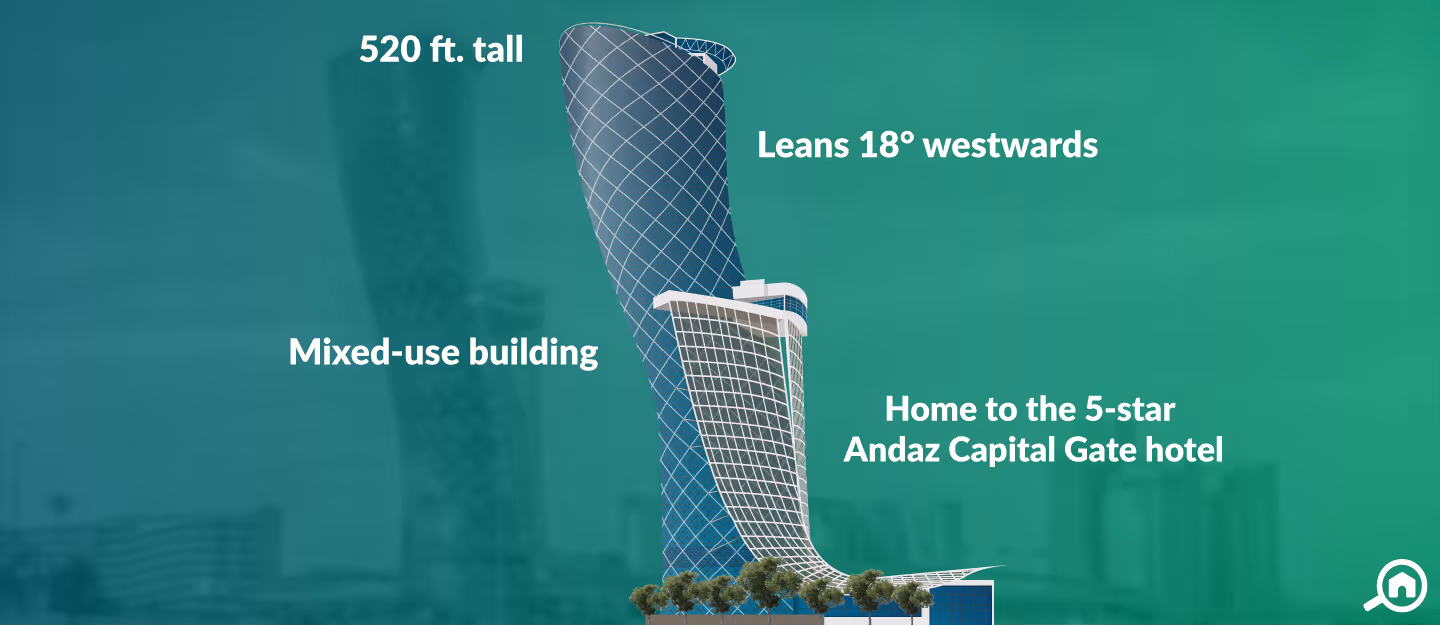 520 ft. tall

Leans 18° westwards

Mixed-use building

Home to the 5-star Andaz Capital Gate hotel